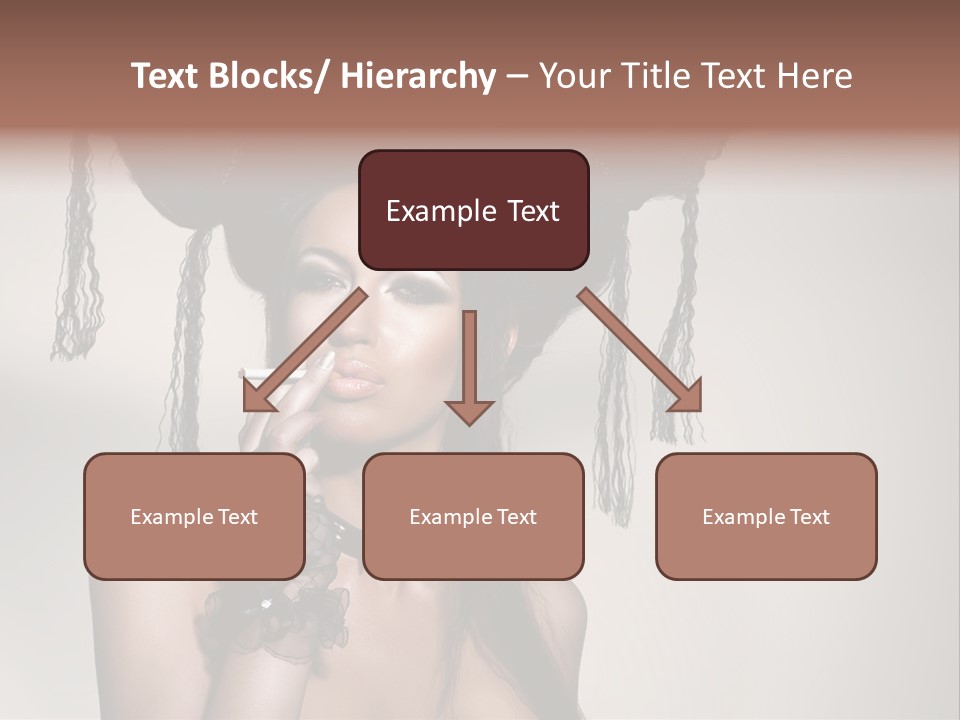 Text Blocks/ Hierarchy – Your Title Text Here

Example Text

Example Text

Example Text

Example Text